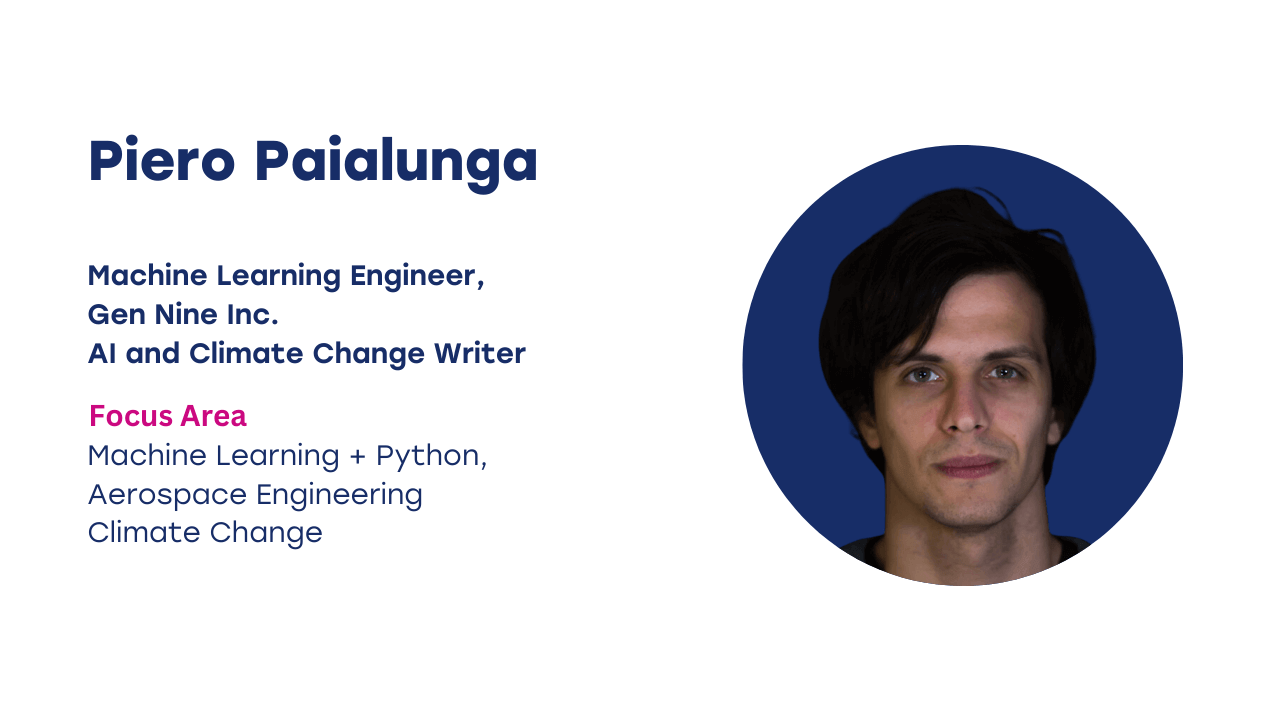 Piero Paialunga

Machine Learning Engineer,
Gen Nine Inc.
AI and Climate Change Writer

Focus Area
Machine Learning + Python,
Aerospace Engineering
Climate Change